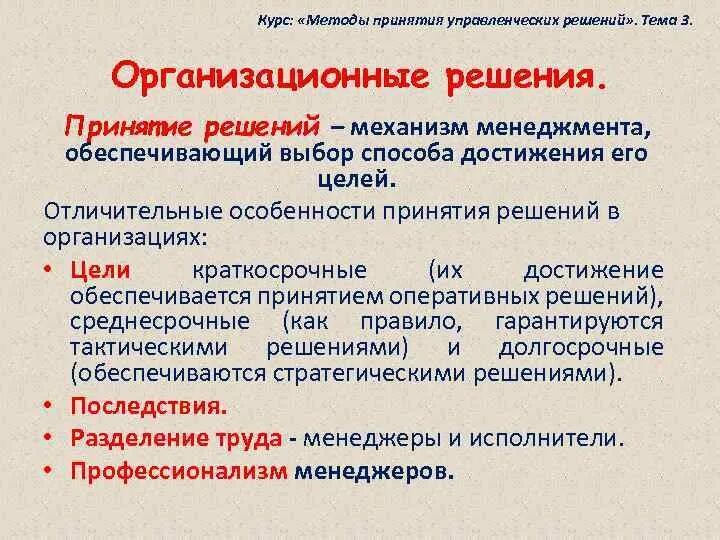 Курс: «Методы принятия управленческих решений». Тема 3.

Организационные решения.

Принятие решений – механизм менеджмента, обеспечивающий выбор способа достижения его целей.

Отличительные особенности принятия решений в организациях:

• Цели краткосрочные (их достижение обеспечивается принятием оперативных решений), среднесрочные (как правило, гарантируются тактическими решениями) и долгосрочные (обеспечиваются стратегическими решениями).
• Последствия.
• Разделение труда - менеджеры и исполнители.
• Профессионализм менеджеров.